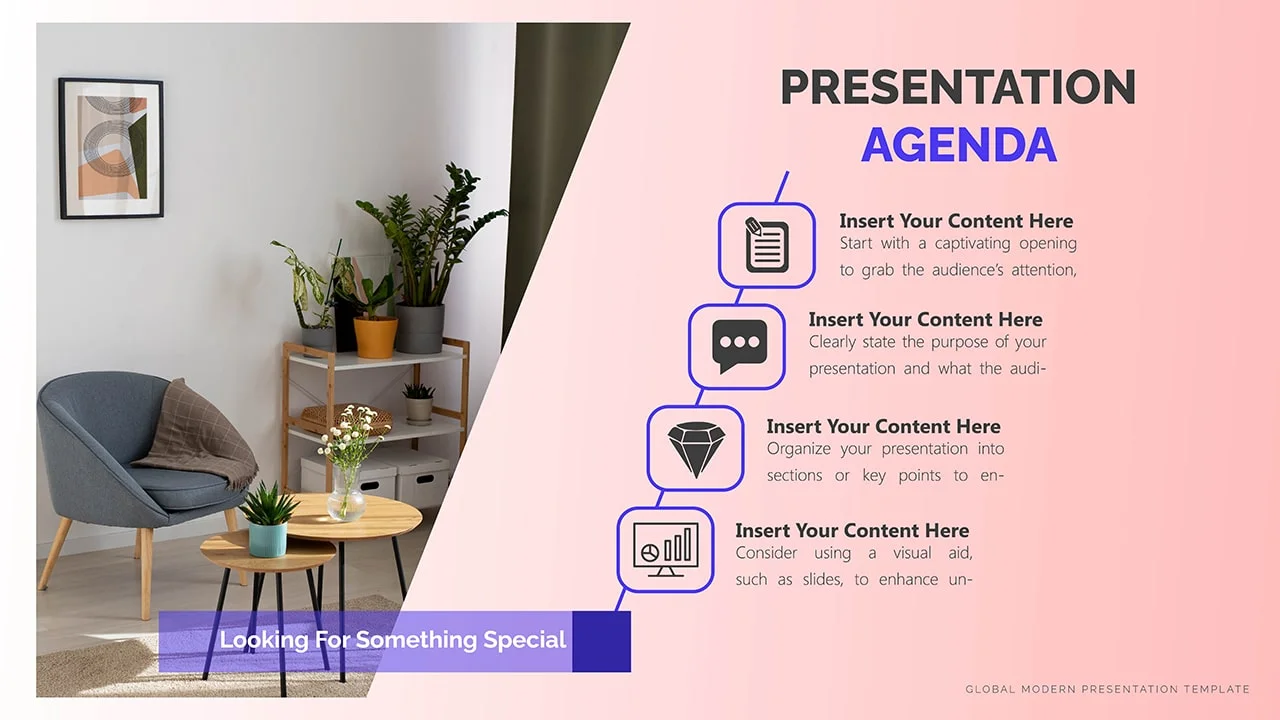 PRESENTATION
AGENDA

Insert Your Content Here
Start with a captivating opening to grab the audience's attention,

Insert Your Content Here
Clearly state the purpose of your presentation and what the audi-

Insert Your Content Here
Organize your presentation into sections or key points to en-

Insert Your Content Here
Consider using a visual aid, such as slides, to enhance un-

Looking For Something Special

GLOBAL MODERN PRESENTATION TEMPLATE